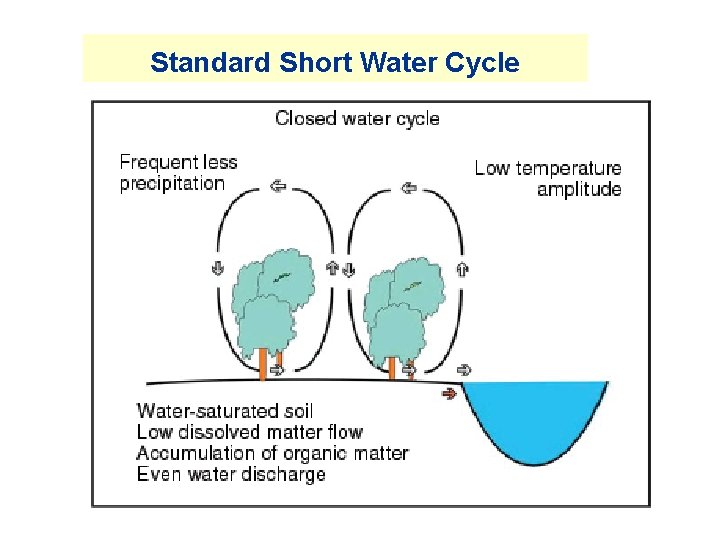 Standard Short Water Cycle

Closed water cycle

Frequent less precipitation

Low temperature amplitude

Water-saturated soil
Low dissolved matter flow
Accumulation of organic matter
Even water discharge